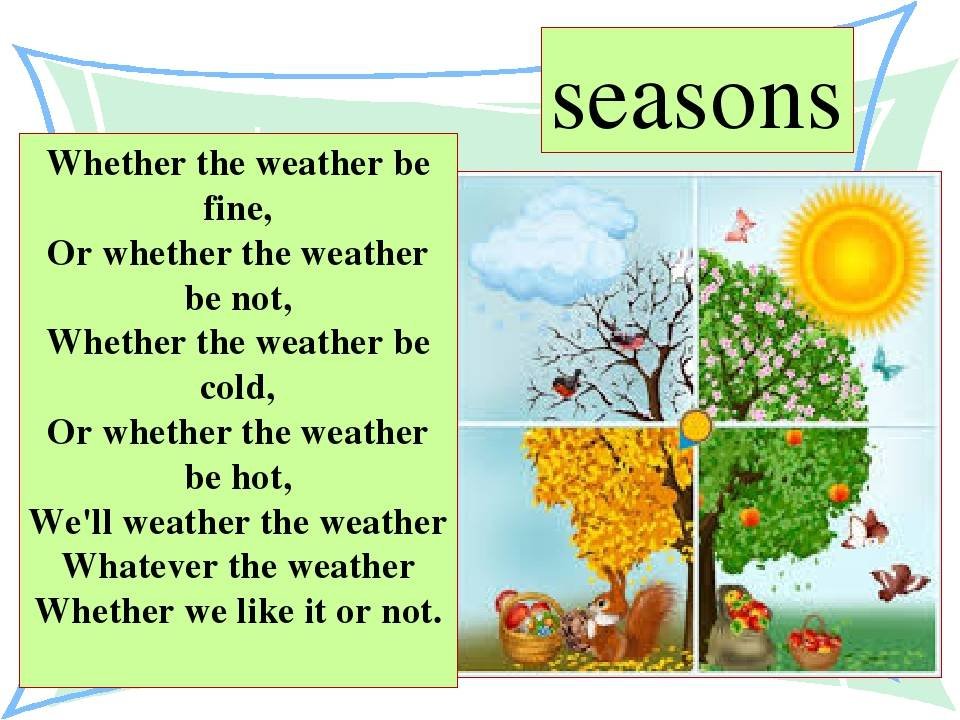 seasons

Whether the weather be fine,
Or whether the weather be not,
Whether the weather be cold,
Or whether the weather be hot,
We'll weather the weather
Whatever the weather
Whether we like it or not.